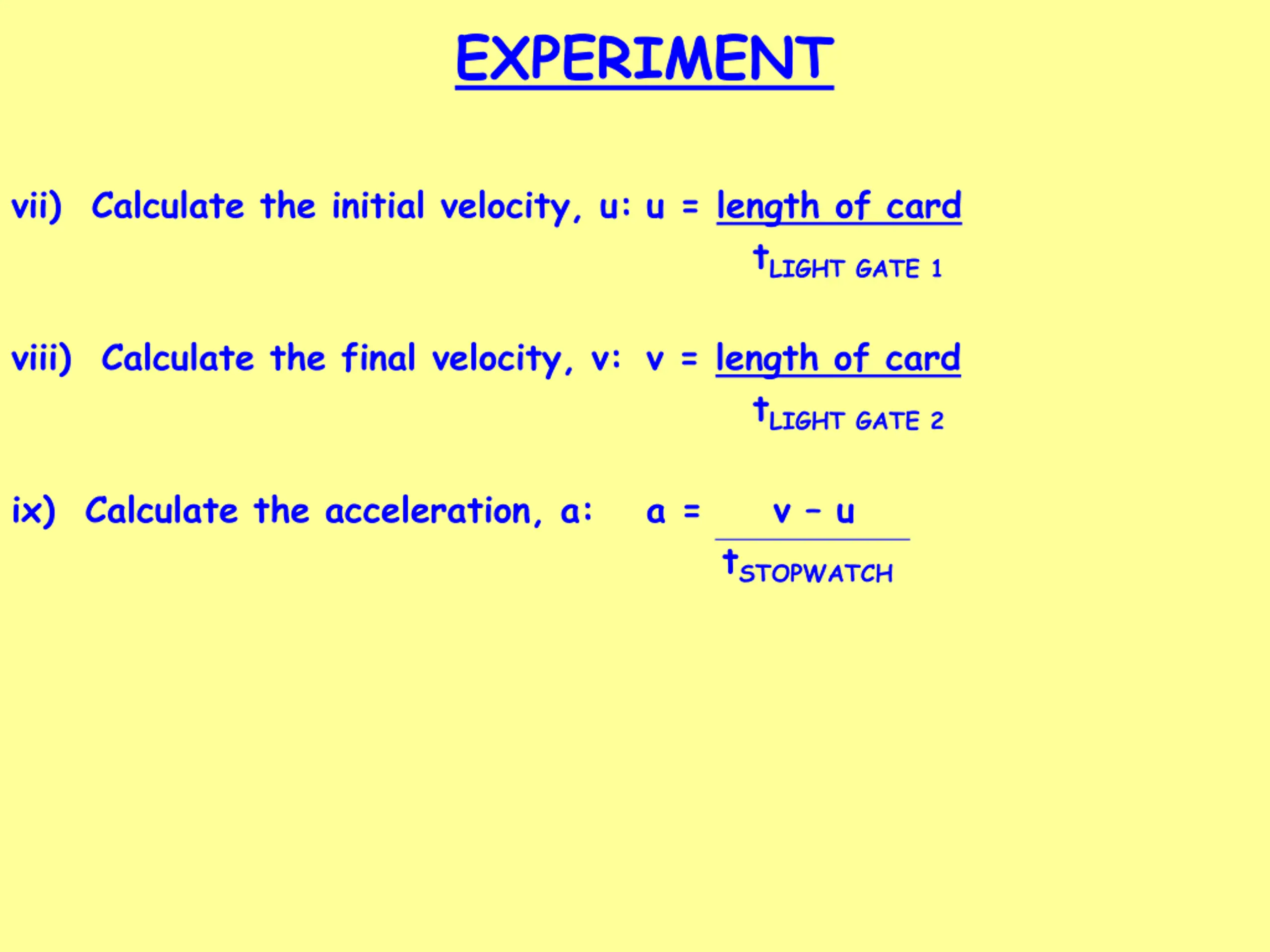 EXPERIMENT

vii) Calculate the initial velocity, u: $u = \frac{\text{length of card}}{t_{\text{LIGHT GATE 1}}}$

viii) Calculate the final velocity, v: $v = \frac{\text{length of card}}{t_{\text{LIGHT GATE 2}}}$

ix) Calculate the acceleration, a: $a = \frac{v - u}{t_{\text{STOPWATCH}}}$